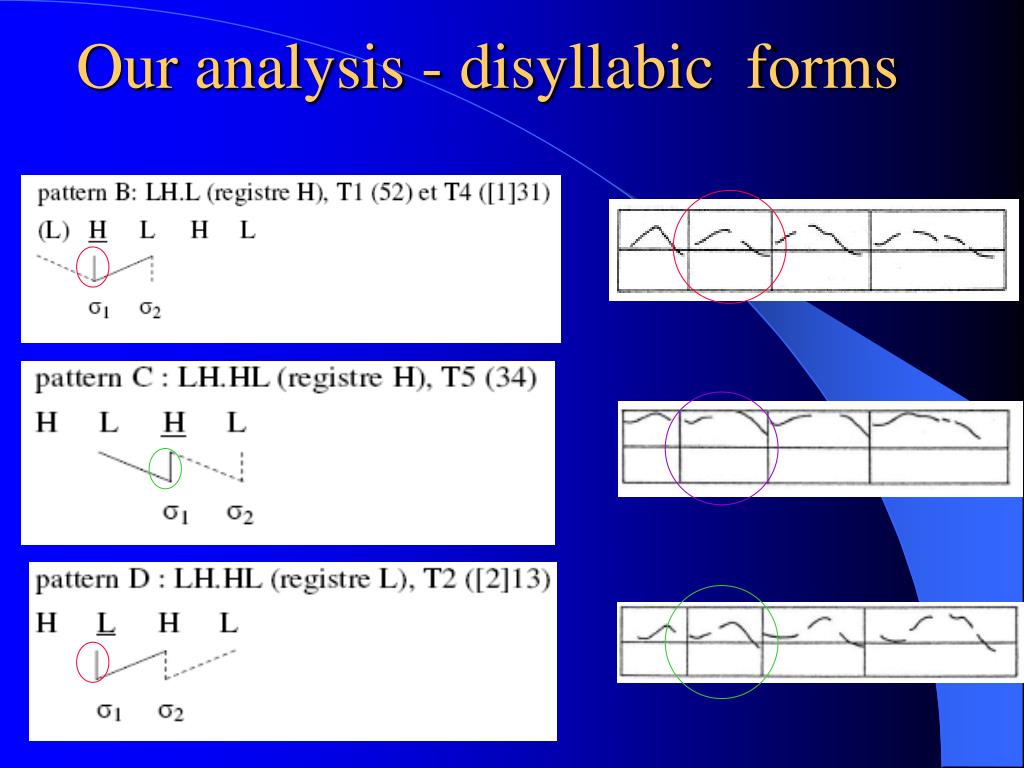 Our analysis - disyllabic forms

pattern B: LH.L (registre H), T1 (52) et T4 ([1]31)

(L) H L H L

$\sigma_1$ $\sigma_2$

pattern C : LH.HL (registre H), T5 (34)

H L H L

$\sigma_1$ $\sigma_2$

pattern D : LH.HL (registre L), T2 ([2]13)

H L H L

$\sigma_1$ $\sigma_2$